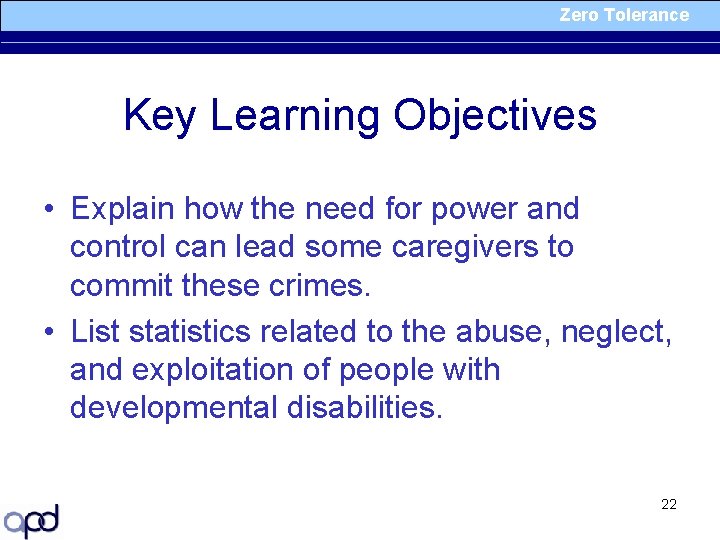 Zero Tolerance

Key Learning Objectives

• Explain how the need for power and control can lead some caregivers to commit these crimes.

• List statistics related to the abuse, neglect, and exploitation of people with developmental disabilities.

22

apd